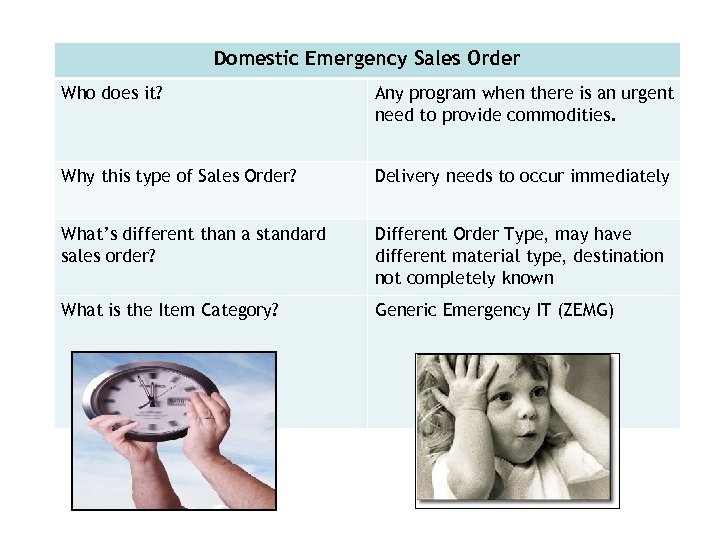 | Domestic Emergency Sales Order | |
|---|---|
| Who does it? | Any program when there is an urgent need to provide commodities. |
| Why this type of Sales Order? | Delivery needs to occur immediately |
| What's different than a standard sales order? | Different Order Type, may have different material type, destination not completely known |
| What is the Item Category? | Generic Emergency IT (ZEMG) |